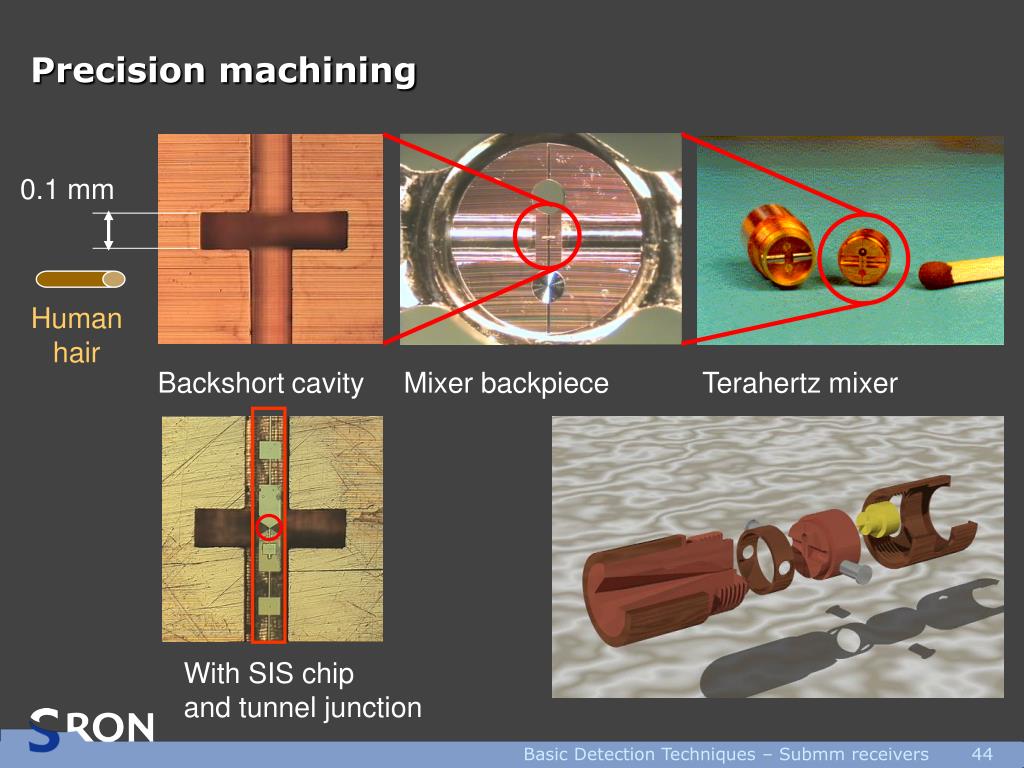 Precision machining

0.1 mm

Human hair

Backshort cavity

Mixer backpiece

Terahertz mixer

With SIS chip and tunnel junction

SRON

Basic Detection Techniques – Submm receivers 44